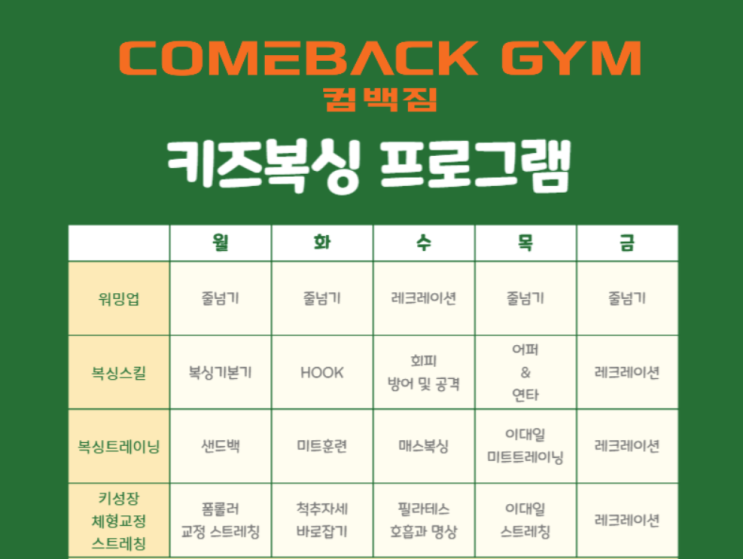 COMEBACK GYM
컴백짐

키즈복싱 프로그램

| | 월 | 화 | 수 | 목 | 금 |
|---|---|---|---|---|---|
| 워밍업 | 줄넘기 | 줄넘기 | 레크레이션 | 줄넘기 | 줄넘기 |
| 복싱스킬 | 복싱기본기 | HOOK | 회피 방어 및 공격 | 어퍼 & 연타 | 레크레이션 |
| 복싱트레이닝 | 샌드백 | 미트훈련 | 매스복싱 | 이대일 미트트레이닝 | 레크레이션 |
| 키성장 체형교정 스트레칭 | 폼롤러 교정 스트레칭 | 척추자세 바로잡기 | 필라테스 호흡과 명상 | 이대일 스트레칭 | 레크레이션 |